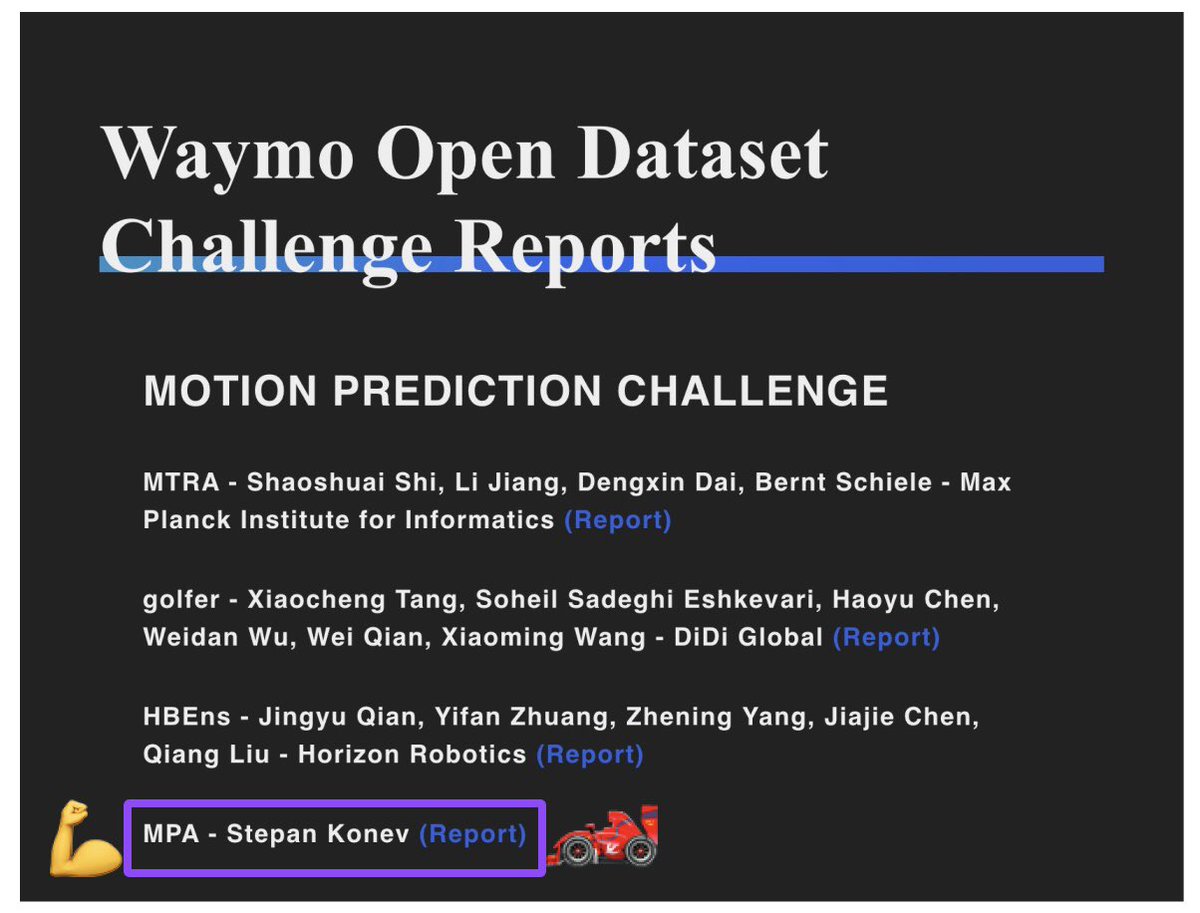 Waymo Open Dataset Challenge Reports

MOTION PREDICTION CHALLENGE

MTRA - Shaoshuai Shi, Li Jiang, Dengxin Dai, Bernt Schiele - Max Planck Institute for Informatics (Report)

golfer - Xiaocheng Tang, Soheil Sadeghi Eshkevari, Haoyu Chen, Weidan Wu, Wei Qian, Xiaoming Wang - DiDi Global (Report)

HBEns - Jingyu Qian, Yifan Zhuang, Zhening Yang, Jiajie Chen, Qiang Liu - Horizon Robotics (Report)

MPA - Stepan Konev (Report)